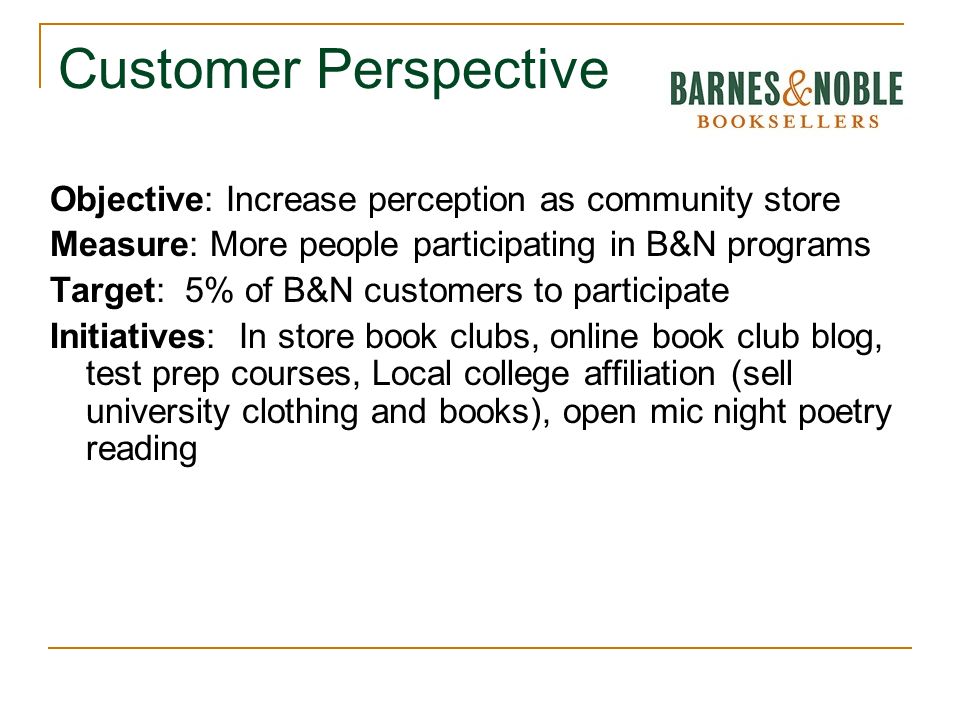 Customer Perspective

BARNES&NOBLE
BOOKSELLERS

Objective: Increase perception as community store

Measure: More people participating in B&N programs

Target: 5% of B&N customers to participate

Initiatives: In store book clubs, online book club blog, test prep courses, Local college affiliation (sell university clothing and books), open mic night poetry reading